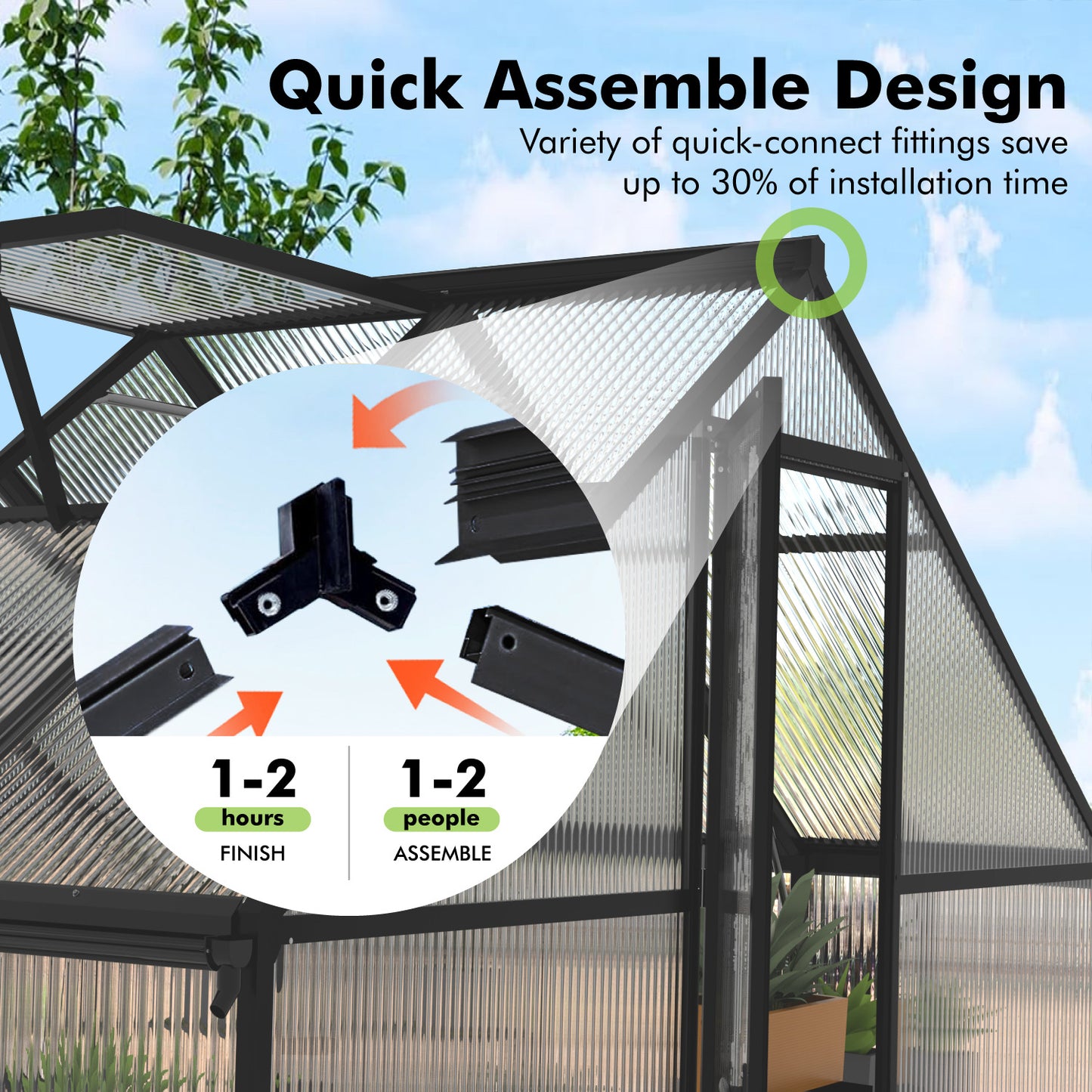 Quick Assemble Design

Variety of quick-connect fittings save up to 30% of installation time

1-2
hours
FINISH

1-2
people
ASSEMBLE